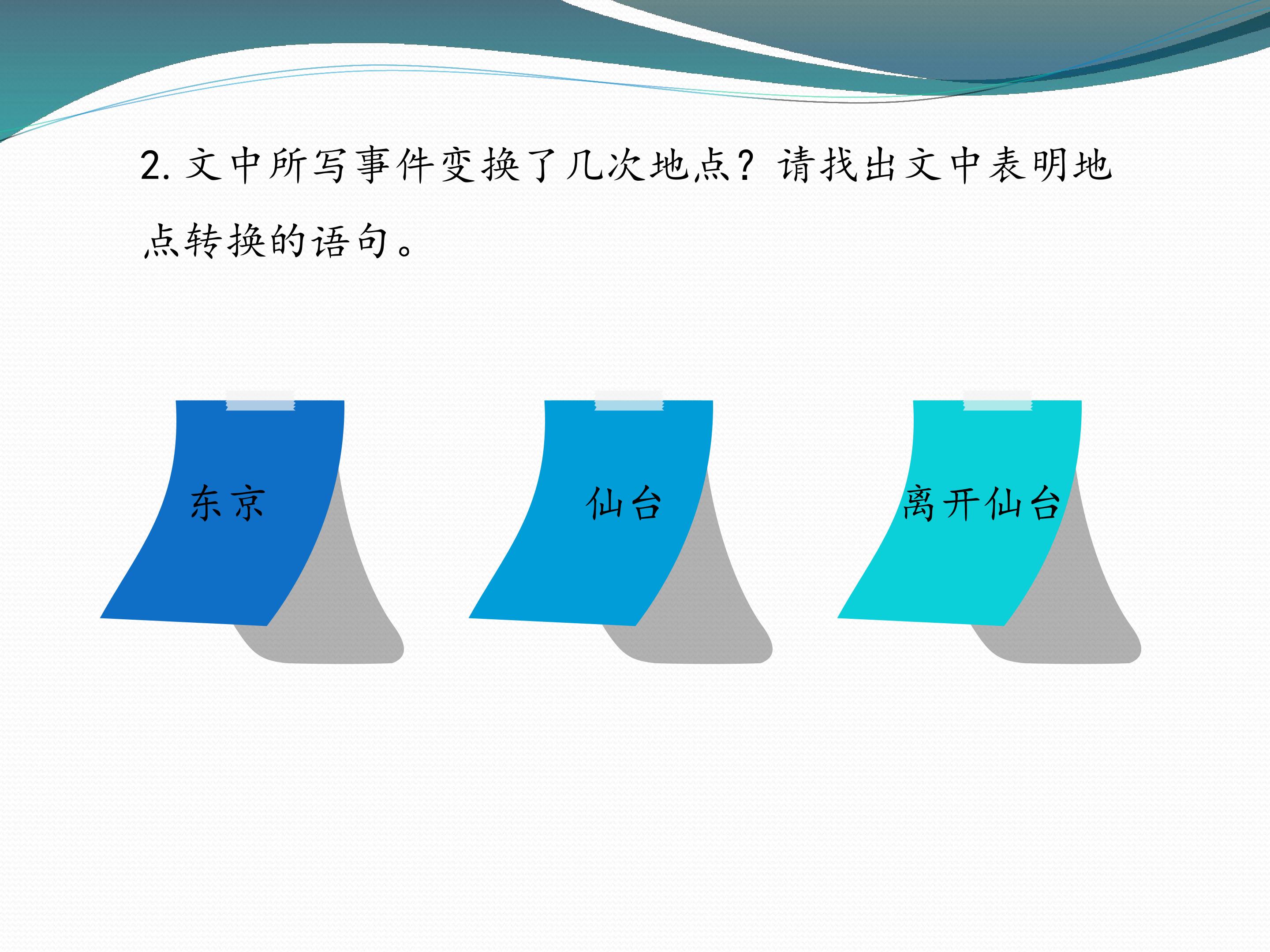 2.文中所写事件变换了几次地点？请找出文中表明地点转换的语句。

东京

仙台

离开仙台